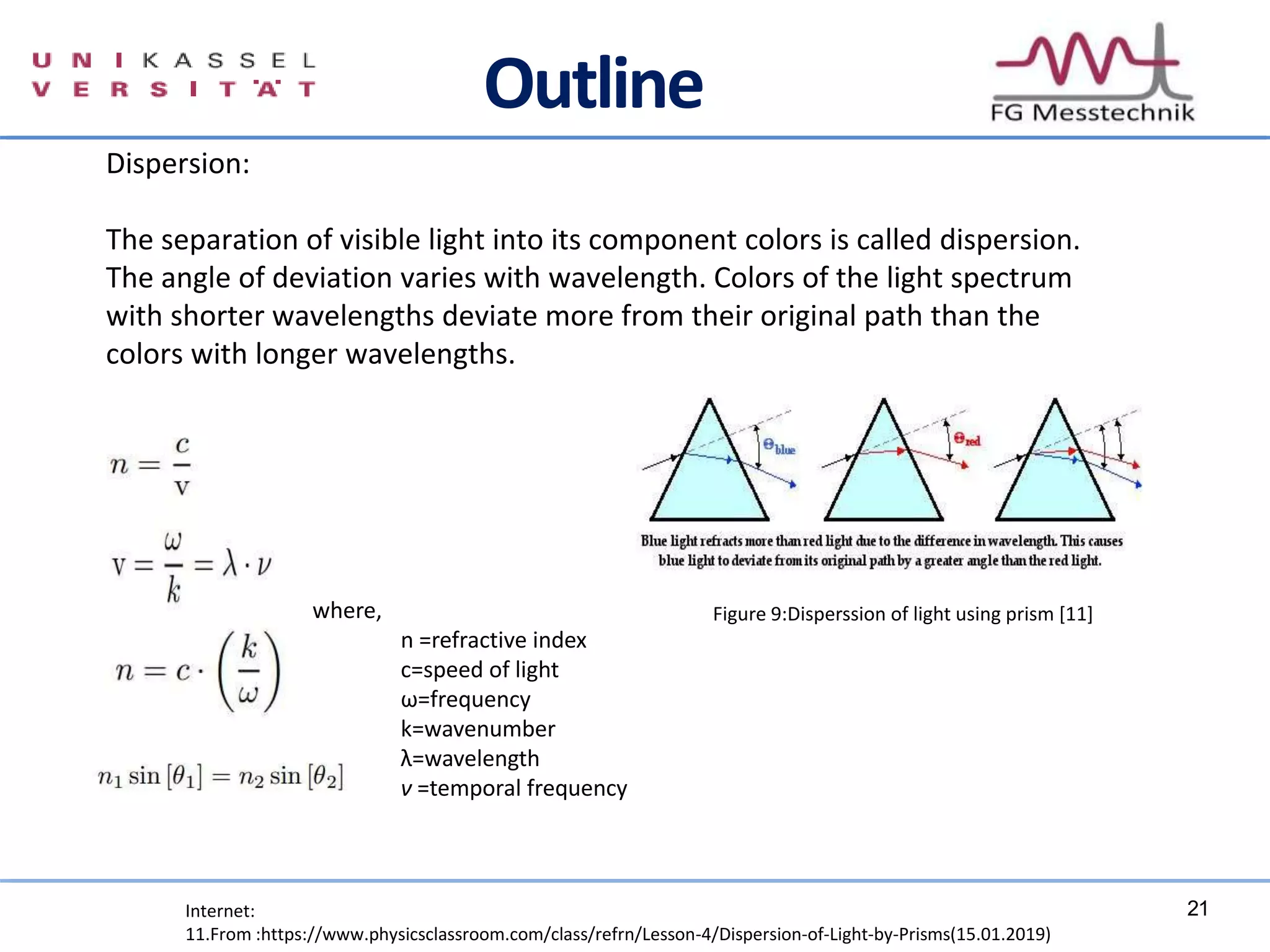 U N I K A S S E L
V E R S I T Ä T

Outline

FG Messtechnik

Dispersion:

The separation of visible light into its component colors is called dispersion. The angle of deviation varies with wavelength. Colors of the light spectrum with shorter wavelengths deviate more from their original path than the colors with longer wavelengths.

$n = \frac{c}{v}$

$v = \frac{\omega}{k} = \lambda \cdot \nu$

$n = c \cdot \left(\frac{k}{\omega}\right)$

$n_1 \sin[\theta_1] = n_2 \sin[\theta_2]$

where,

n =refractive index
c=speed of light
ω=frequency
k=wavenumber
λ=wavelength
ν =temporal frequency

$\Theta_{blue}$

$\Theta_{red}$

Blue light refracts more than red light due to the difference in wavelength. This causes blue light to deviate from its original path by a greater angle than the red light.

Figure 9:Disperssion of light using prism [11]

Internet:
11.From :https://www.physicsclassroom.com/class/refrn/Lesson-4/Dispersion-of-Light-by-Prisms(15.01.2019)

21